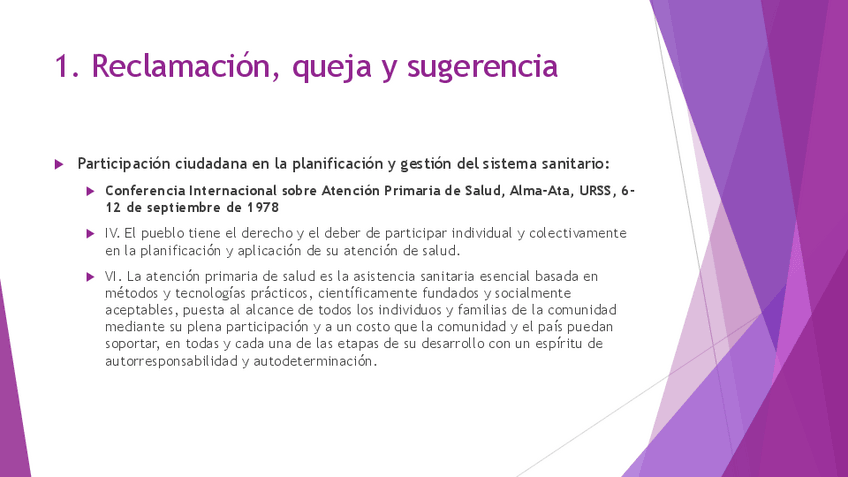 1. Reclamación, queja y sugerencia

Participación ciudadana en la planificación y gestión del sistema sanitario:

Conferencia Internacional sobre Atención Primaria de Salud, Alma-Ata, URSS, 6-12 de septiembre de 1978

IV. El pueblo tiene el derecho y el deber de participar individual y colectivamente en la planificación y aplicación de su atención de salud.

VI. La atención primaria de salud es la asistencia sanitaria esencial basada en métodos y tecnologías prácticos, científicamente fundados y socialmente aceptables, puesta al alcance de todos los individuos y familias de la comunidad mediante su plena participación y a un costo que la comunidad y el país puedan soportar, en todas y cada una de las etapas de su desarrollo con un espíritu de autorresponsabilidad y autodeterminación.